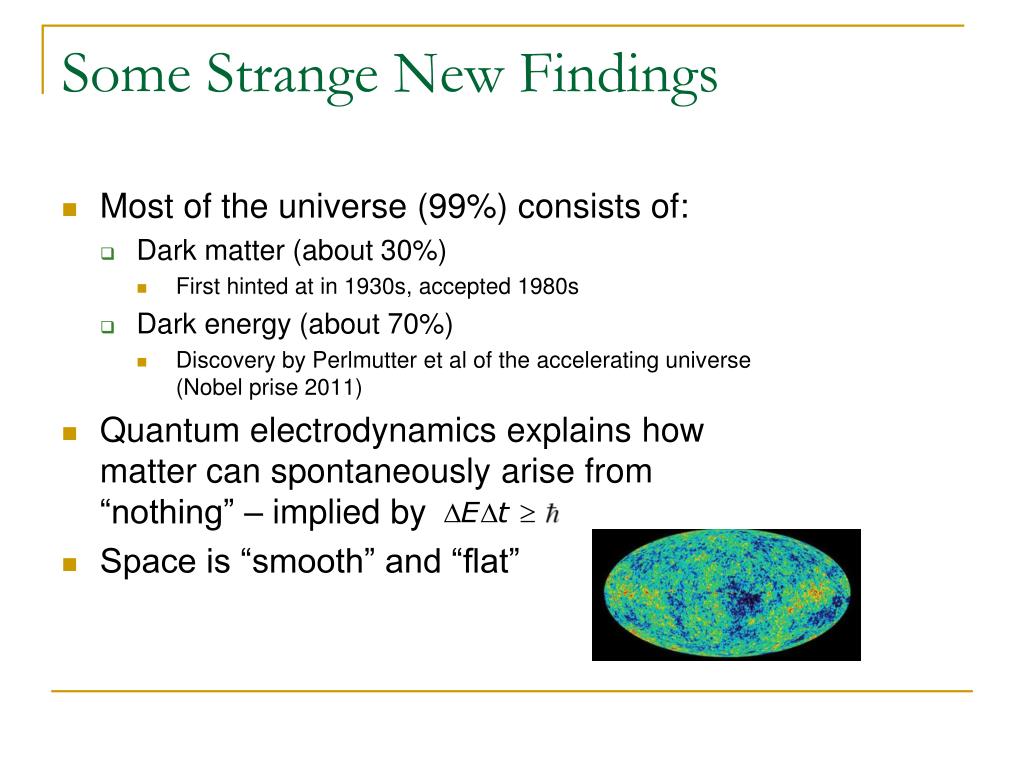 Some Strange New Findings

Most of the universe (99%) consists of:

Dark matter (about 30%)

First hinted at in 1930s, accepted 1980s

Dark energy (about 70%)

Discovery by Perlmutter et al of the accelerating universe (Nobel prise 2011)

Quantum electrodynamics explains how matter can spontaneously arise from “nothing” – implied by $\Delta E \Delta t \geq \hbar$

Space is “smooth” and “flat”